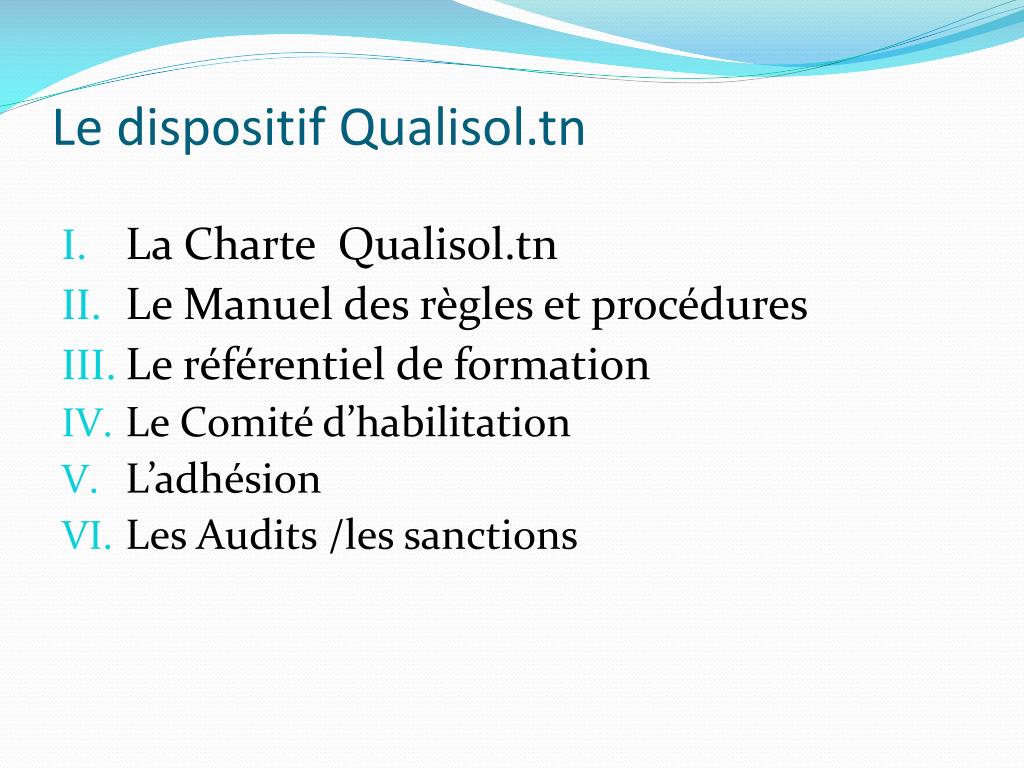 Le dispositif Qualisol.tn

I. La Charte Qualisol.tn
II. Le Manuel des règles et procédures
III. Le référentiel de formation
IV. Le Comité d’habilitation
V. L’adhésion
VI. Les Audits /les sanctions